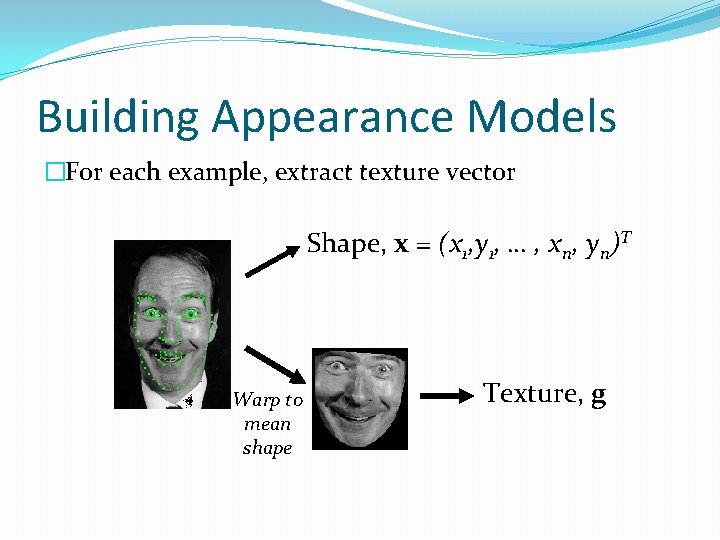 Building Appearance Models

□For each example, extract texture vector

Shape, $\mathbf{x} = (x_1, y_1, \ldots, x_n, y_n)^T$

Warp to mean shape

Texture, $\mathbf{g}$